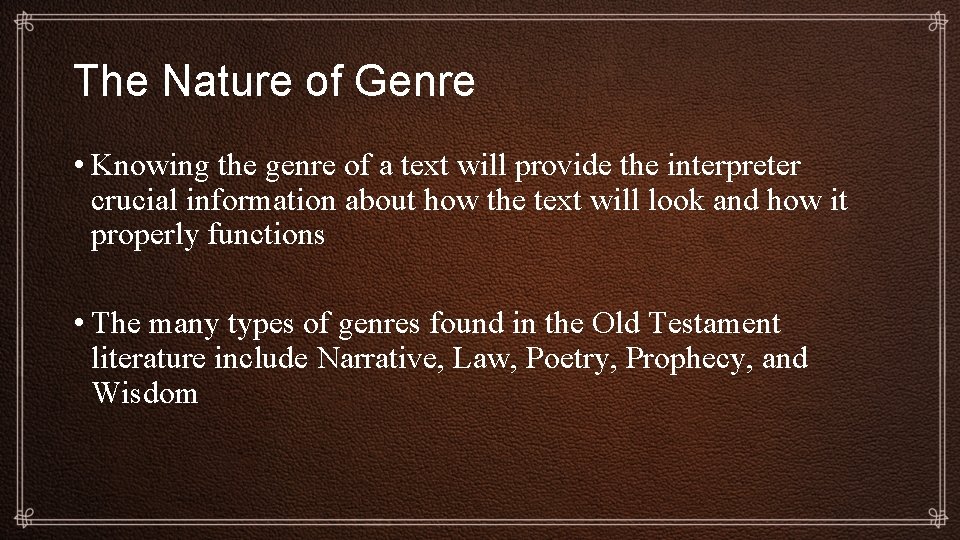 The Nature of Genre

• Knowing the genre of a text will provide the interpreter crucial information about how the text will look and how it properly functions

• The many types of genres found in the Old Testament literature include Narrative, Law, Poetry, Prophecy, and Wisdom